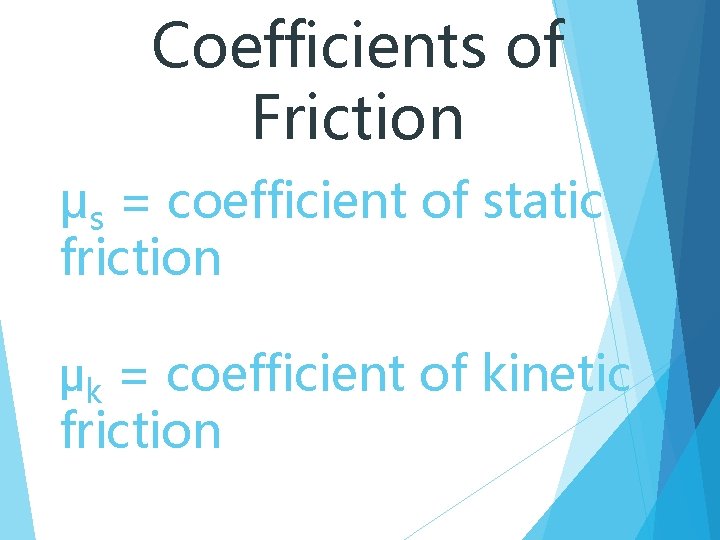 Coefficients of Friction

$\mu_s$ = coefficient of static friction

$\mu_k$ = coefficient of kinetic friction